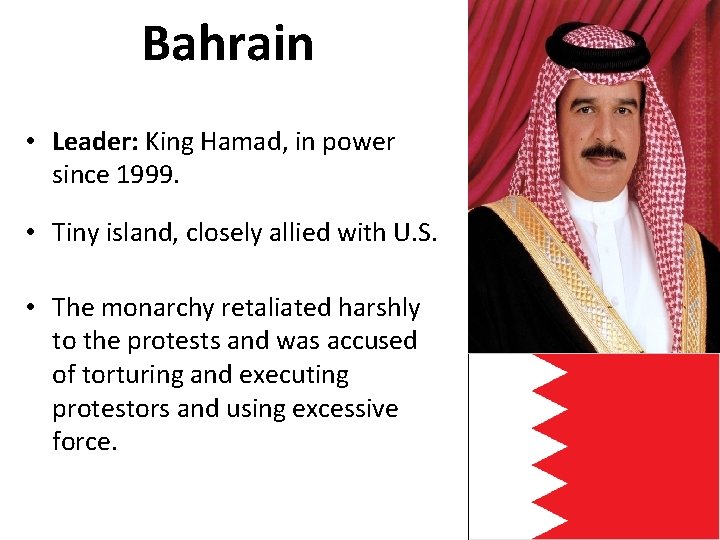 Bahrain

• Leader: King Hamad, in power since 1999.

• Tiny island, closely allied with U.S.

• The monarchy retaliated harshly to the protests and was accused of torturing and executing protestors and using excessive force.